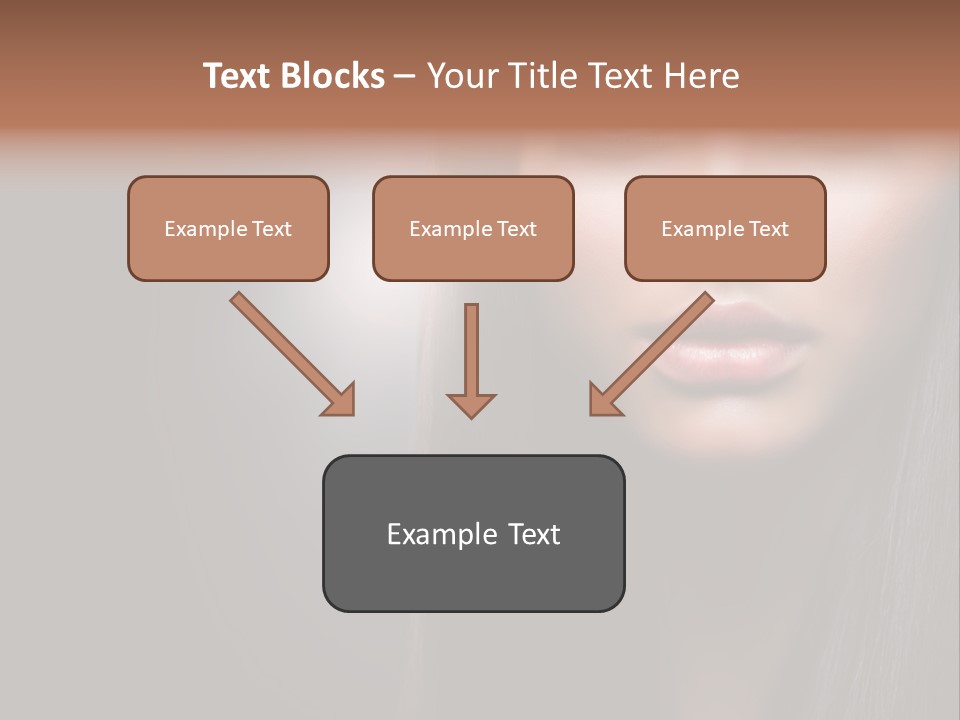 Text Blocks – Your Title Text Here

Example Text

Example Text

Example Text

Example Text